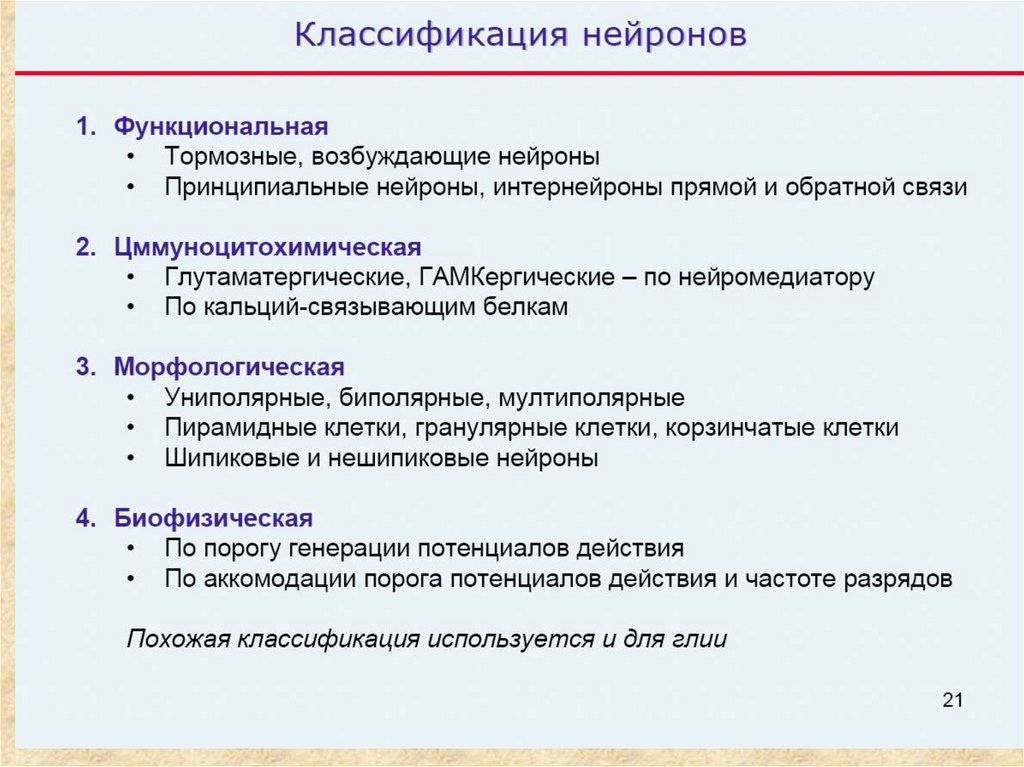 Классификация нейронов

1. Функциональная
• Тормозные, возбуждающие нейроны
• Принципиальные нейроны, интернейроны прямой и обратной связи

2. Цммуноцитохимическая
• Глутаматергические, ГАМКергические – по нейромедиатору
• По кальций-связывающим белкам

3. Морфологическая
• Униполярные, биполярные, мултиполярные
• Пирамидные клетки, гранулярные клетки, корзинчатые клетки
• Шипиковые и нешипиковые нейроны

4. Биофизическая
• По порогу генерации потенциалов действия
• По аккомодации порога потенциалов действия и частоте разрядов

Похожая классификация используется и для глии

21